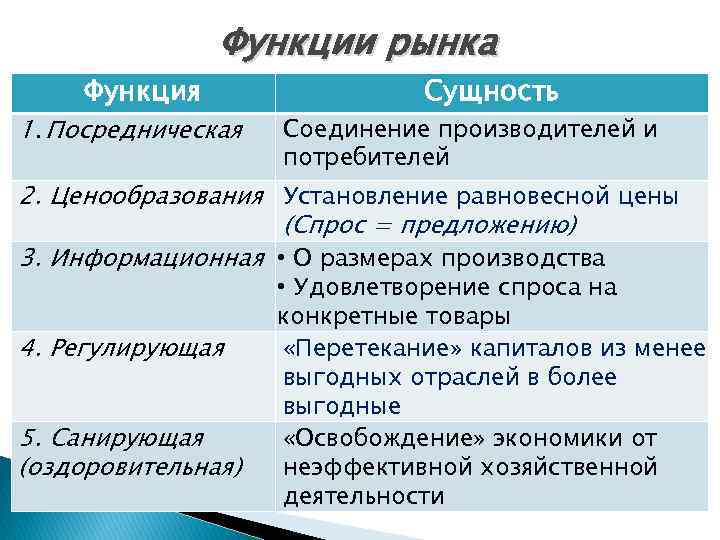 Функции рынка

| Функция | Сущность |
|---|---|
| 1. Посредническая | Соединение производителей и потребителей |
| 2. Ценообразования | Установление равновесной цены (Спрос = предложению) |
| 3. Информационная | • О размерах производства • Удовлетворение спроса на конкретные товары |
| 4. Регулирующая | «Перетекание» капиталов из менее выгодных отраслей в более выгодные |
| 5. Санирующая (оздоровительная) | «Освобождение» экономики от неэффективной хозяйственной деятельности |